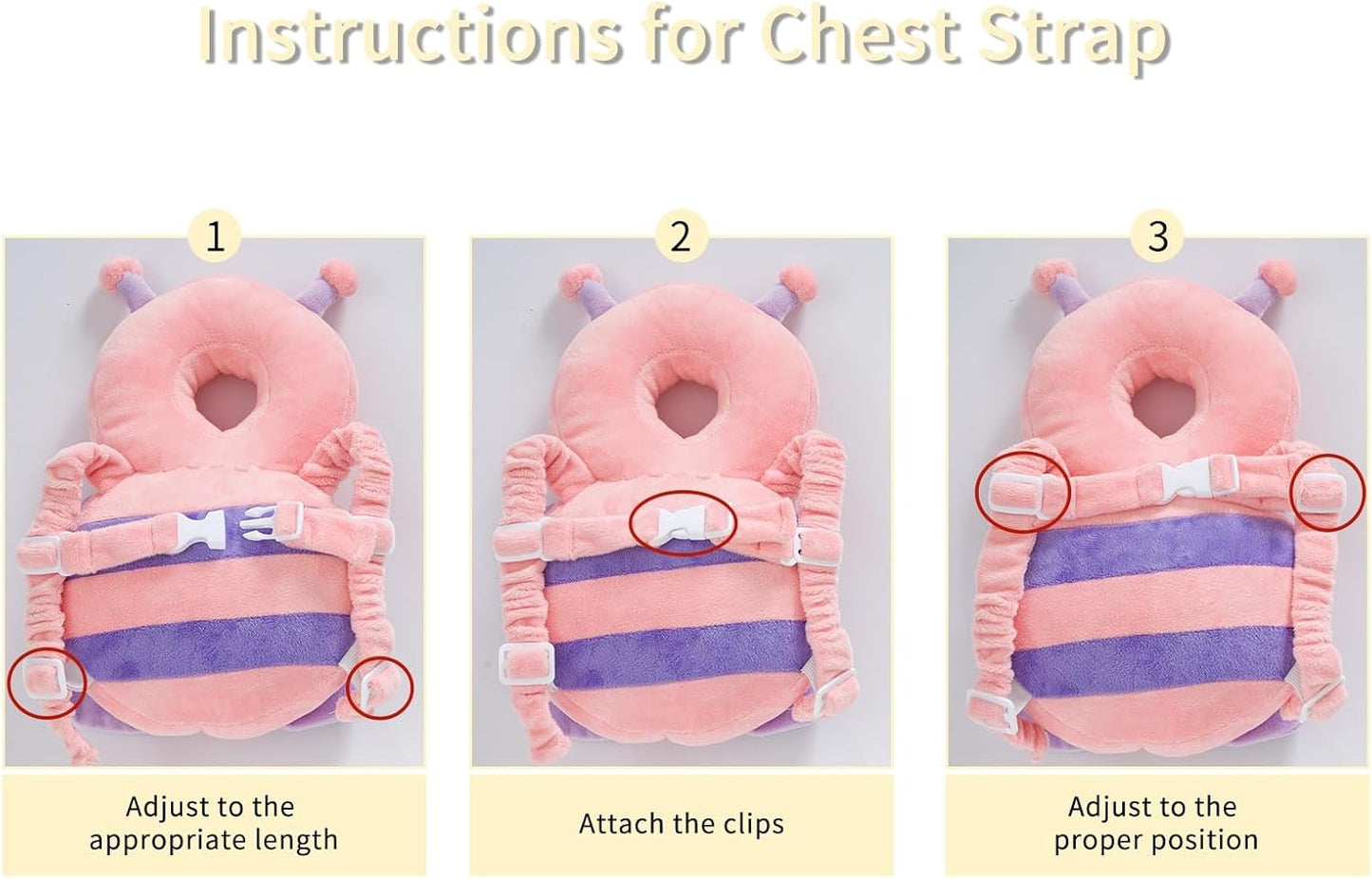 Instructions for Chest Strap

1

Adjust to the appropriate length

2

Attach the clips

3

Adjust to the proper position